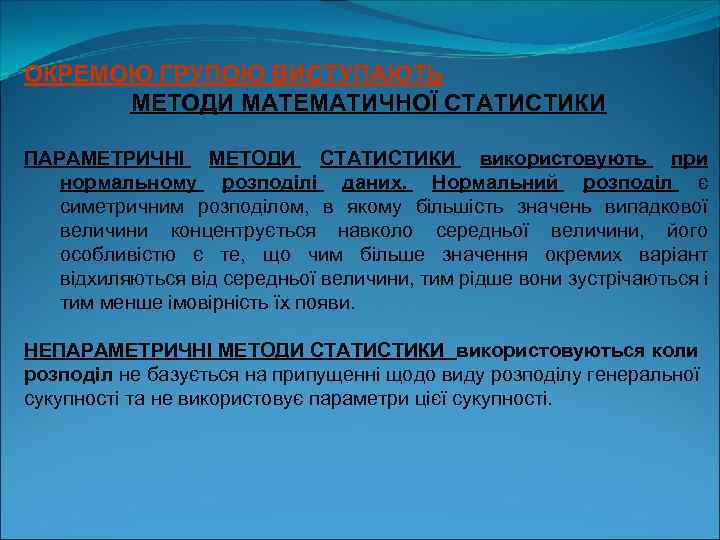 ОКРЕМОЮ ГРУПОЮ ВИСТУПАЮТЬ
МЕТОДИ МАТЕМАТИЧНОЇ СТАТИСТИКИ

ПАРАМЕТРИЧНІ МЕТОДИ СТАТИСТИКИ використовують при нормальному розподілі даних. Нормальний розподіл є симетричним розподілом, в якому більшість значень випадкової величини концентрується навколо середньої величини, його особливістю є те, що чим більше значення окремих варіант відхиляються від середньої величини, тим рідше вони зустрічаються і тим менше імовірність їх появи.

НЕПАРАМЕТРИЧНІ МЕТОДИ СТАТИСТИКИ використовуються коли розподіл не базується на припущенні щодо виду розподілу генеральної сукупності та не використовує параметри цієї сукупності.